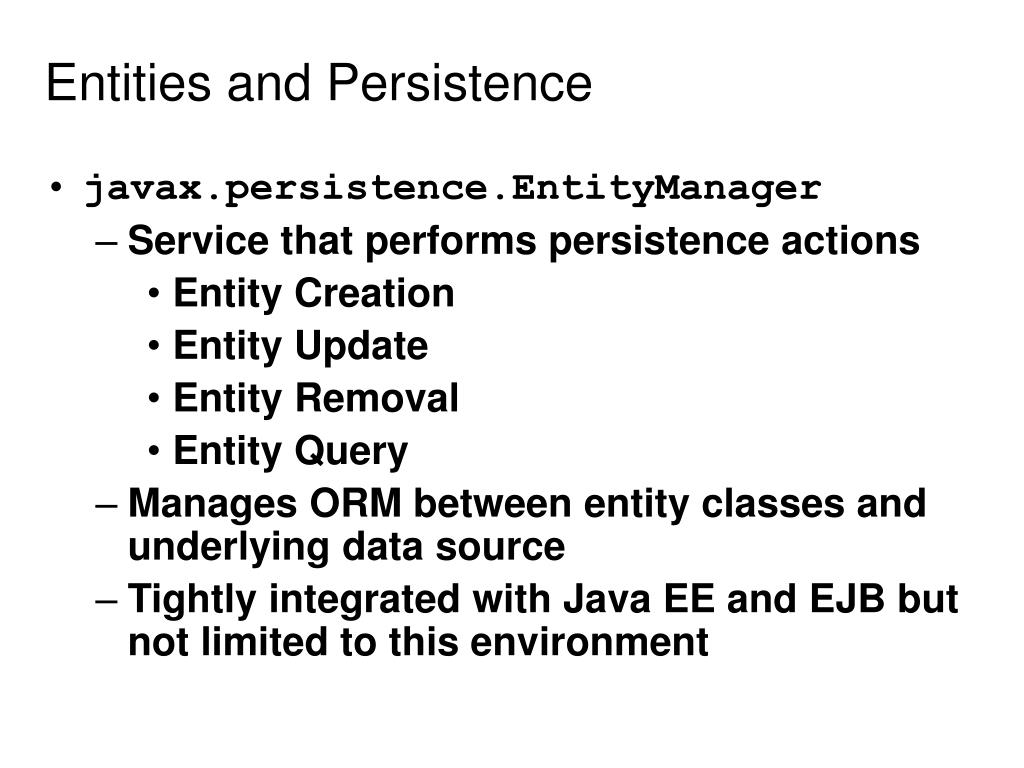 Entities and Persistence

• javax.persistence.EntityManager
– Service that performs persistence actions
• Entity Creation
• Entity Update
• Entity Removal
• Entity Query
– Manages ORM between entity classes and underlying data source
– Tightly integrated with Java EE and EJB but not limited to this environment